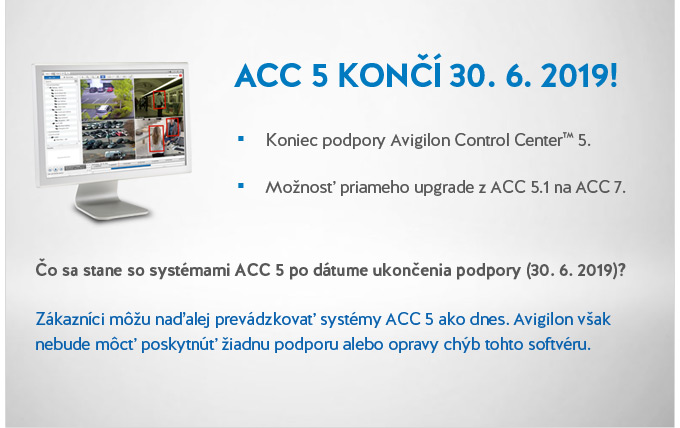 ACC 5 KONČÍ 30. 6. 2019!

▪ Koniec podpory Avigilon Control Center™ 5.

▪ Možnosť priameho upgrade z ACC 5.1 na ACC 7.

Čo sa stane so systémami ACC 5 po dátume ukončenia podpory (30. 6. 2019)?

Zákazníci môžu naďalej prevádzkovať systémy ACC 5 ako dnes. Avigilon však nebude môcť poskytnúť žiadnu podporu alebo opravy chýb tohto softvéru.